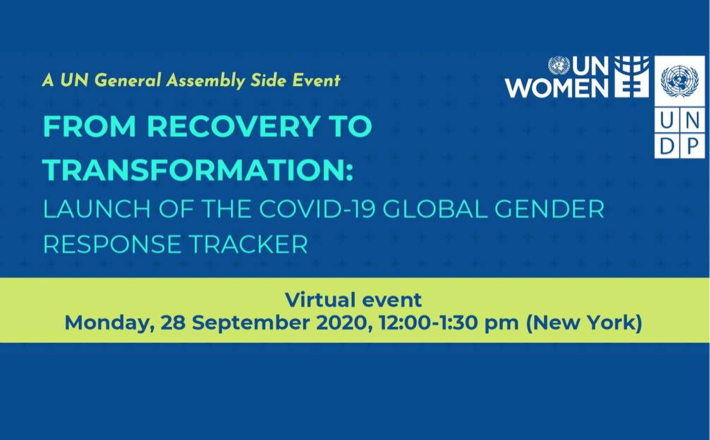 A UN General Assembly Side Event

UN WOMEN

U N
D P

FROM RECOVERY TO TRANSFORMATION:
LAUNCH OF THE COVID-19 GLOBAL GENDER RESPONSE TRACKER

Virtual event
Monday, 28 September 2020, 12:00-1:30 pm (New York)